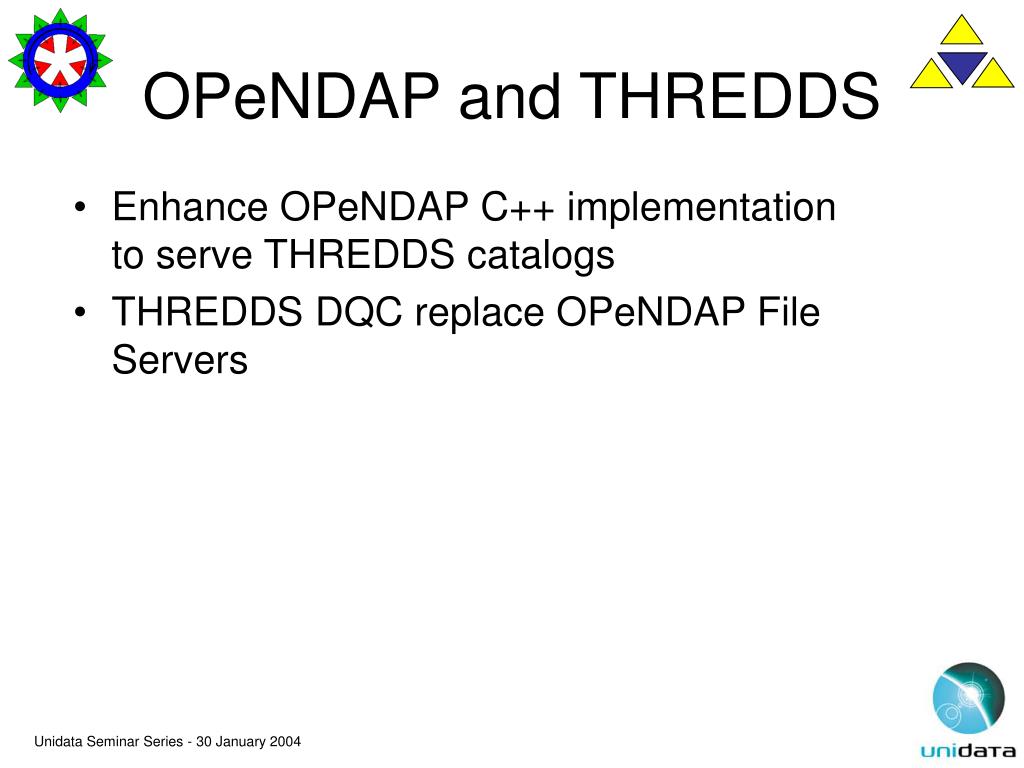 OPeNDAP and THREDDS

• Enhance OPeNDAP C++ implementation to serve THREDDS catalogs
• THREDDS DQC replace OPeNDAP File Servers

Unidata Seminar Series - 30 January 2004

unidata